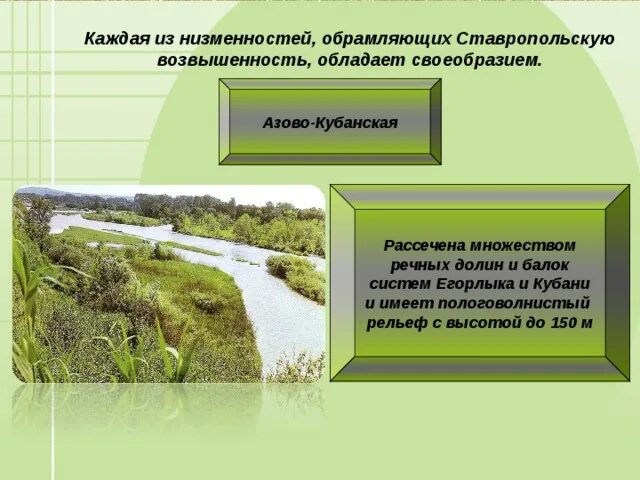 Каждая из низменностей, обрамляющих Ставропольскую возвышенность, обладает своеобразием.

Азово-Кубанская

Рассечена множеством речных долин и балок систем Егорлыка и Кубани и имеет пологоволнистый рельеф с высотой до 150 м